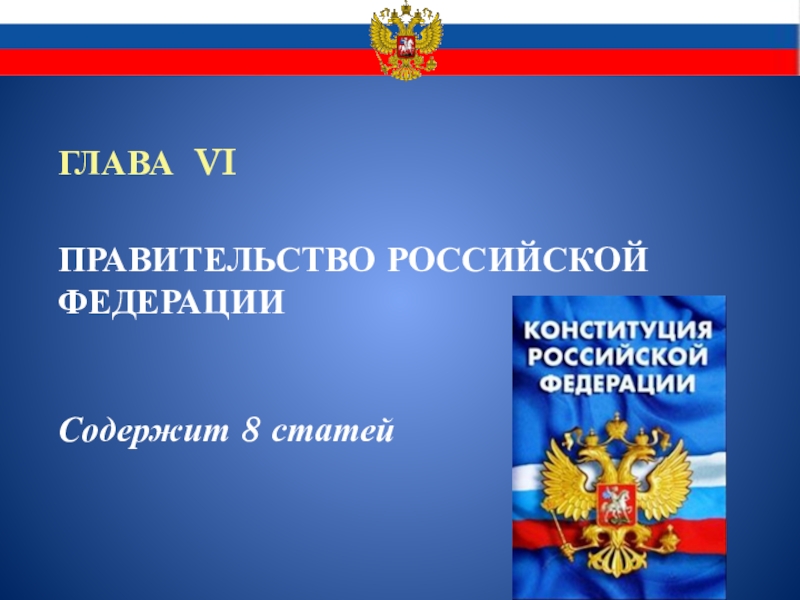 ГЛАВА VI

ПРАВИТЕЛЬСТВО РОССИЙСКОЙ ФЕДЕРАЦИИ

Содержит 8 статей

КОНСТИТУЦИЯ РОССИЙСКОЙ ФЕДЕРАЦИИ